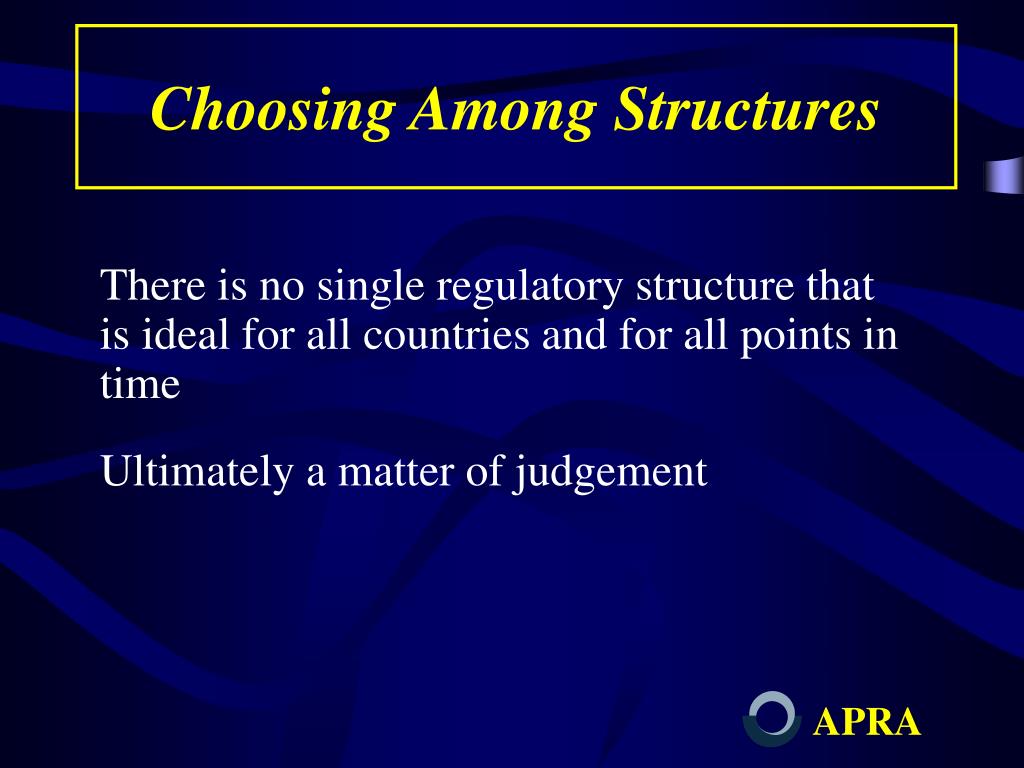 Choosing Among Structures

There is no single regulatory structure that is ideal for all countries and for all points in time

Ultimately a matter of judgement

APRA